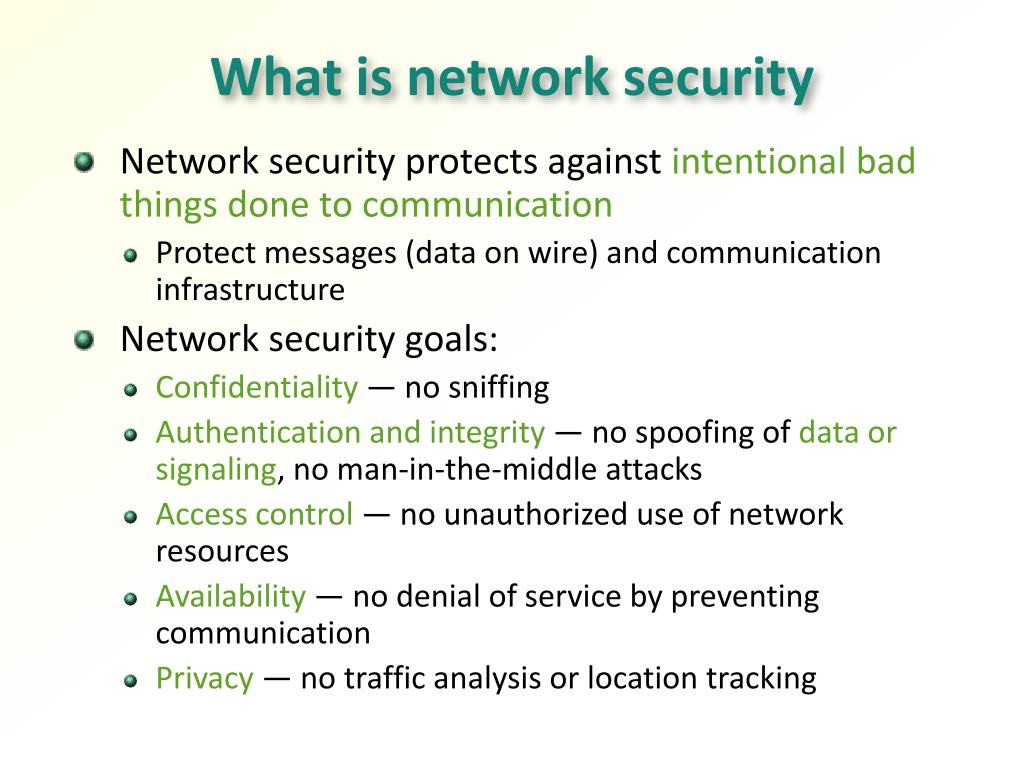 What is network security

Network security protects against intentional bad things done to communication

Protect messages (data on wire) and communication infrastructure

Network security goals:

Confidentiality — no sniffing

Authentication and integrity — no spoofing of data or signaling, no man-in-the-middle attacks

Access control — no unauthorized use of network resources

Availability — no denial of service by preventing communication

Privacy — no traffic analysis or location tracking